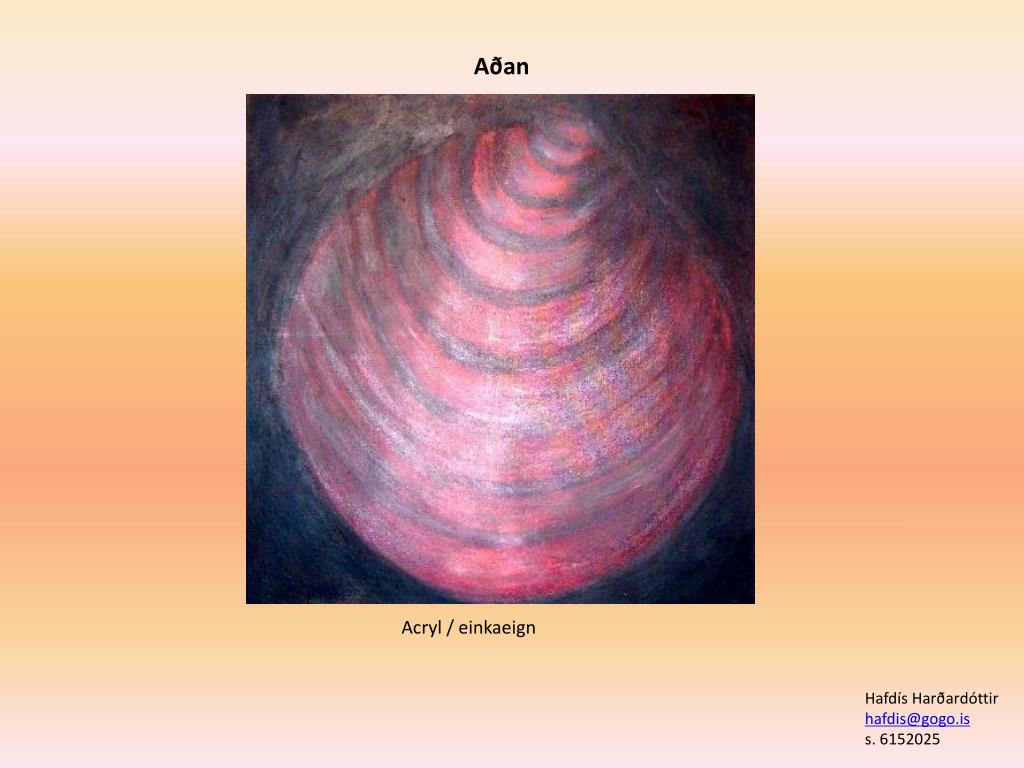 Aðan

Acryl / einkaeign

Hafdís Harðardóttir
hafdis@gogo.is
s. 6152025